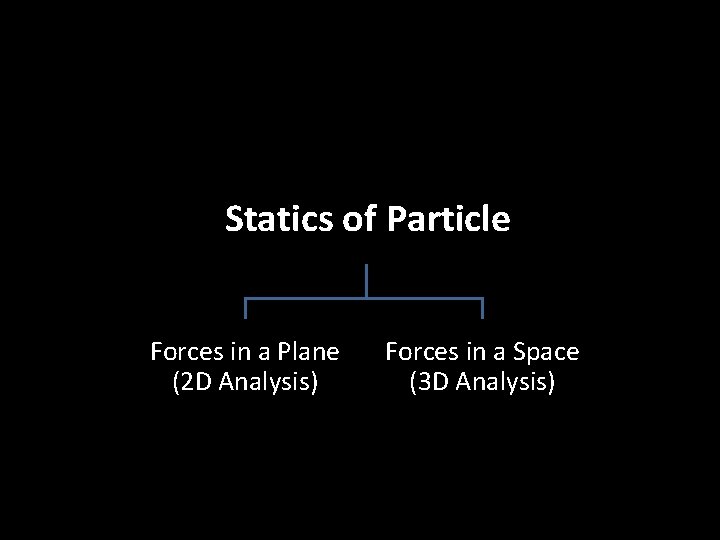 Statics of Particle

Forces in a Plane
(2D Analysis)

Forces in a Space
(3D Analysis)